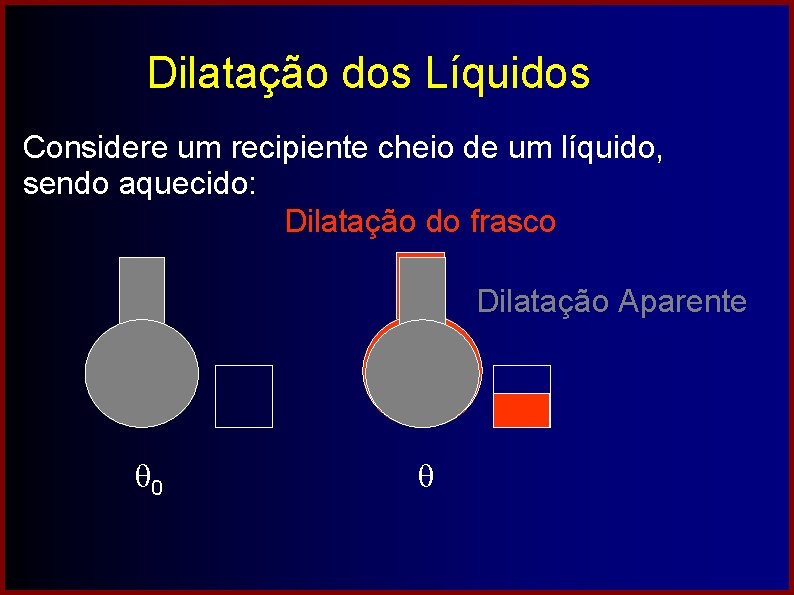 Dilatação dos Líquidos

Considere um recipiente cheio de um líquido, sendo aquecido:

Dilatação do frasco

Dilatação Aparente

$\theta_0$

$\theta$